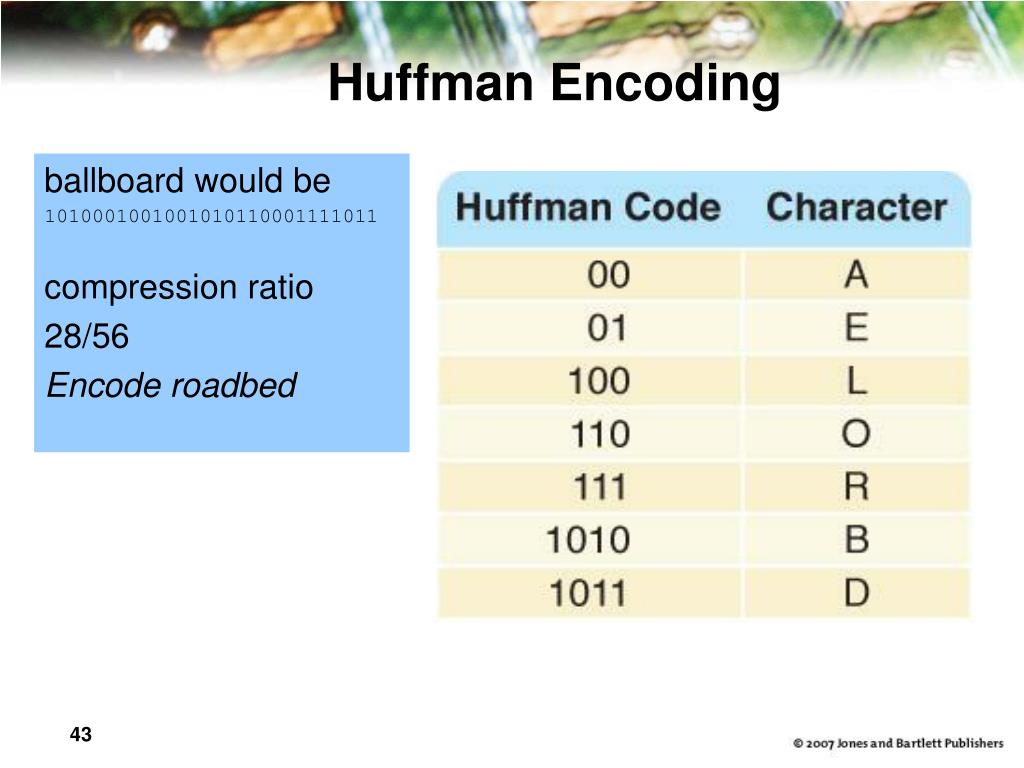 Huffman Encoding

ballboard would be
1010001001001010110001111011

compression ratio
28/56
Encode roadbed

| Huffman Code | Character |
|---|---|
| 00 | A |
| 01 | E |
| 100 | L |
| 110 | O |
| 111 | R |
| 1010 | B |
| 1011 | D |

43

© 2007 Jones and Bartlett Publishers